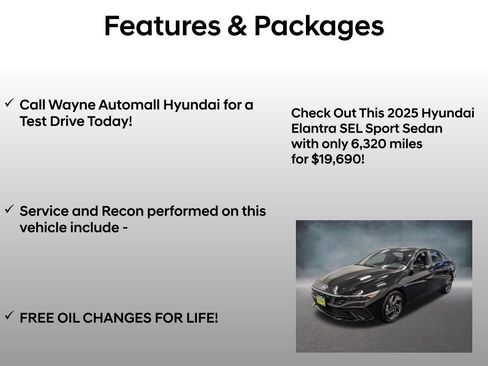 Features & Packages

✓ Call Wayne Automall Hyundai for a Test Drive Today!

✓ Service and Recon performed on this vehicle include -

✓ FREE OIL CHANGES FOR LIFE!

Check Out This 2025 Hyundai Elantra SEL Sport Sedan with only 6,320 miles for $19,690!